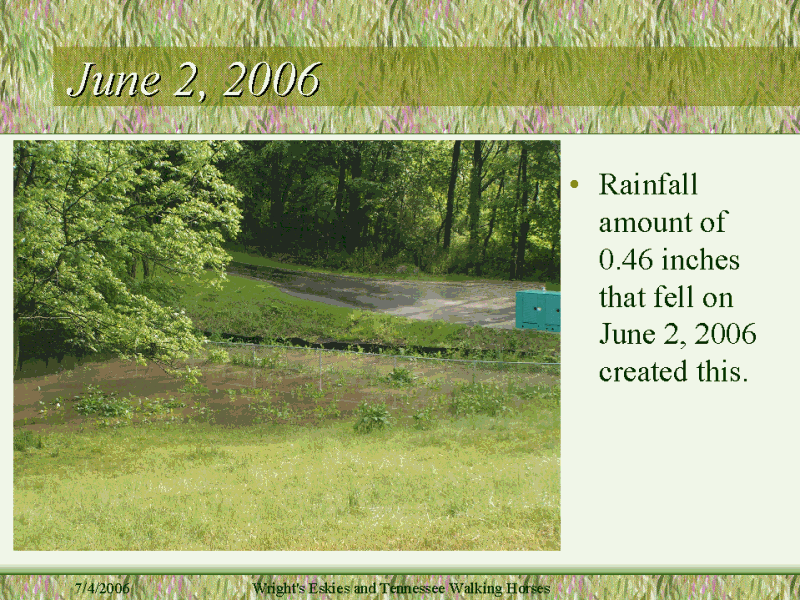 June 2, 2006

• Rainfall amount of 0.46 inches that fell on June 2, 2006 created this.

7/4/2006 Wright's Eskies and Tennessee Walking Horses